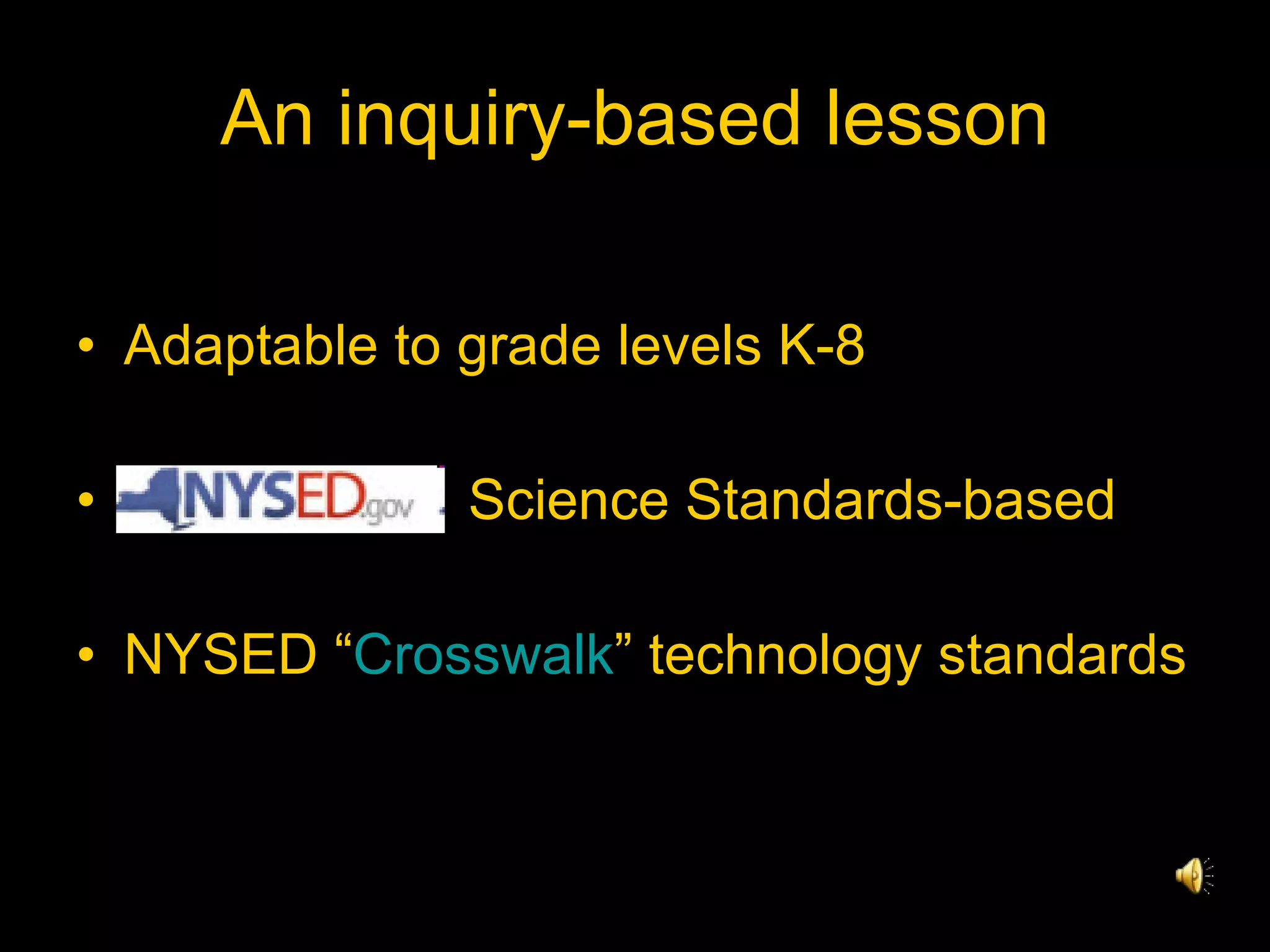 An inquiry-based lesson

• Adaptable to grade levels K-8

• NYSED.gov Science Standards-based

• NYSED “Crosswalk” technology standards